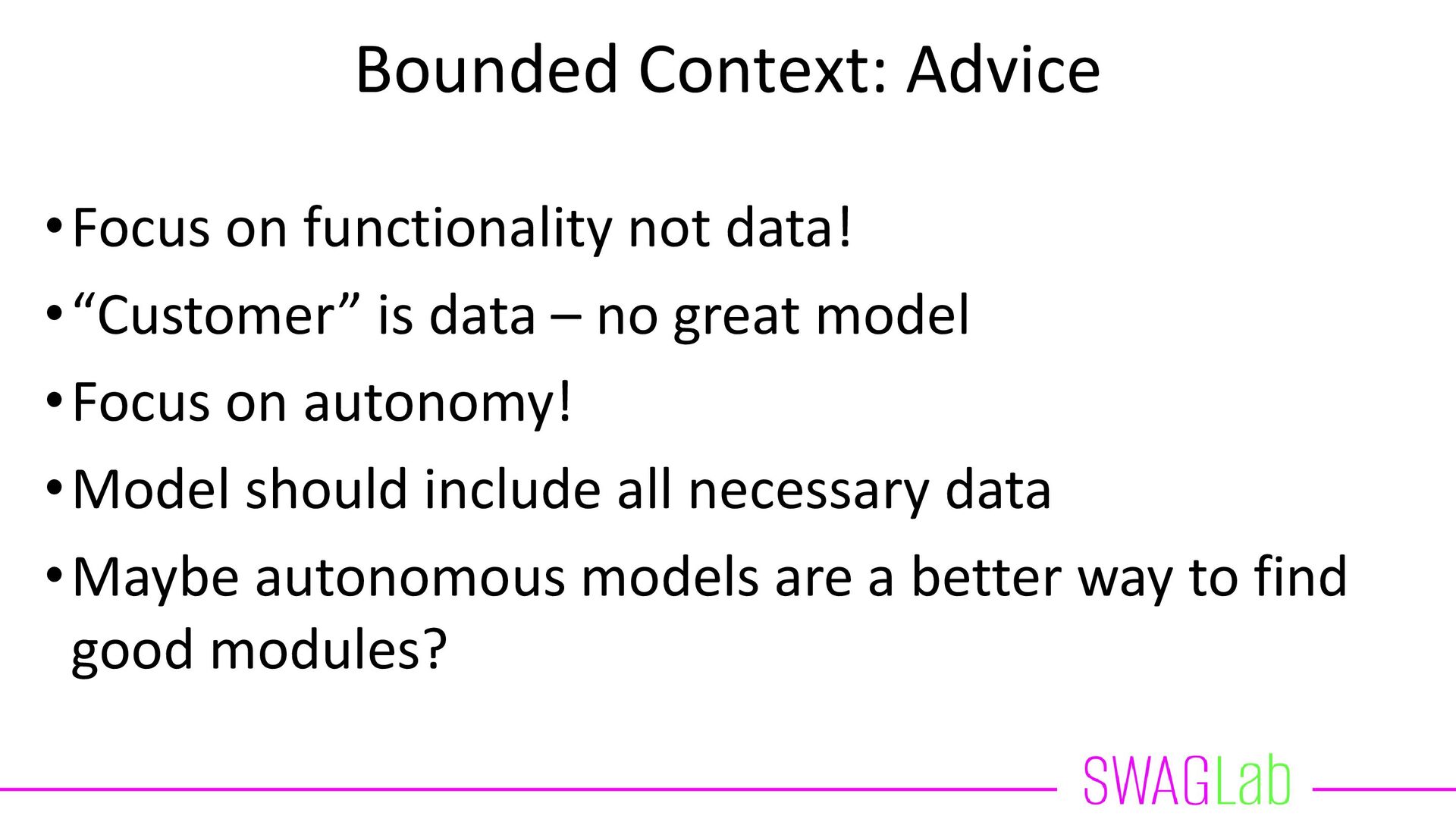 Bounded Context: Advice

• Focus on functionality not data!
• “Customer” is data – no great model
• Focus on autonomy!
• Model should include all necessary data
• Maybe autonomous models are a better way to find good modules?

SWAGLab